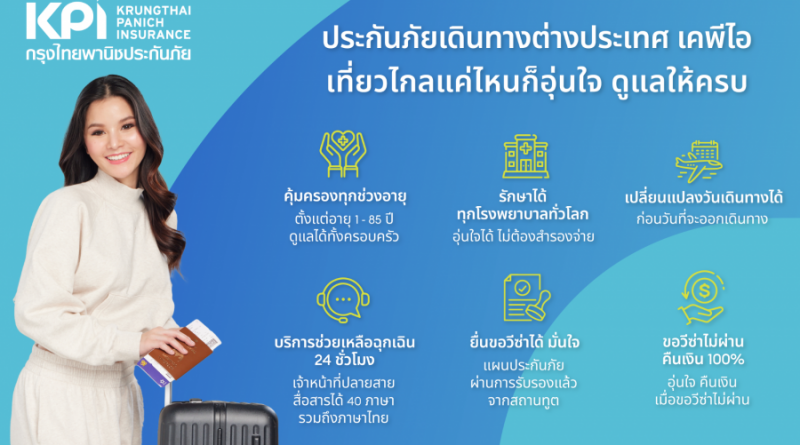 KPI KRUNGTHAI PANICH INSURANCE
กรุงไทยพานิชประกันภัย

ประกันภัยเดินทางต่างประเทศ เคพีไอ
เที่ยวไกลแค่ไหนก็อุ่นใจ ดูแลให้ครบ

คุ้มครองทุกช่วงอายุ
ตั้งแต่อายุ 1 - 85 ปี
ดูแลได้ทั้งครอบครัว

รักษาได้
ทุกโรงพยาบาลทั่วโลก
อุ่นใจได้ ไม่ต้องสำรองจ่าย

เปลี่ยนแปลงวันเดินทางได้
ก่อนวันที่จะออกเดินทาง

บริการช่วยเหลือฉุกเฉิน
24 ชั่วโมง
เจ้าหน้าที่ปลายสาย
สื่อสารได้ 40 ภาษา
รวมถึงภาษาไทย

ยื่นขอวีซ่าได้ มั่นใจ
แผนประกันภัย
ผ่านการรับรองแล้ว
จากสถานทูต

ขอวีซ่าไม่ผ่าน
คืนเงิน 100%
อุ่นใจ คืนเงิน
เมื่อขอวีซ่าไม่ผ่าน